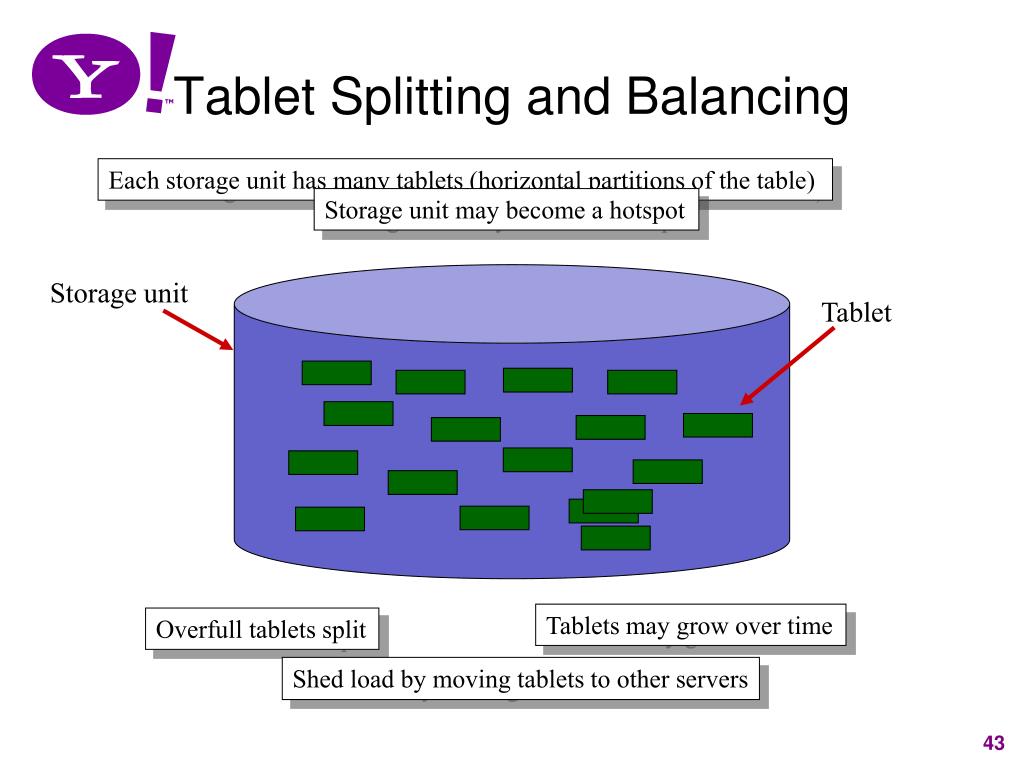 Y!™ Tablet Splitting and Balancing

Each storage unit has many tablets (horizontal partitions of the table)

Storage unit may become a hotspot

Storage unit

Tablet

Overfull tablets split

Tablets may grow over time

Shed load by moving tablets to other servers

43